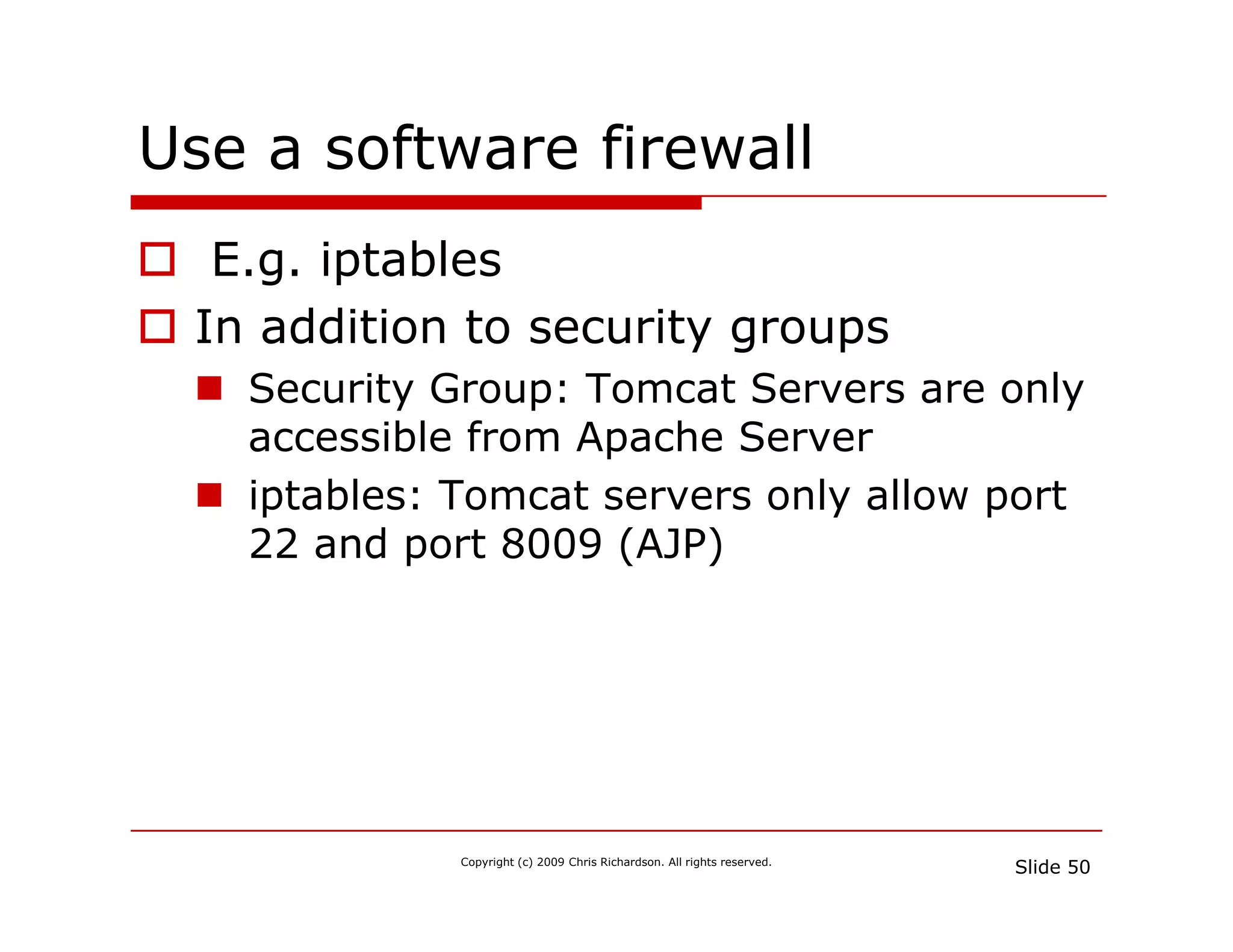 Use a software firewall

E.g. iptables

In addition to security groups

Security Group: Tomcat Servers are only accessible from Apache Server

iptables: Tomcat servers only allow port 22 and port 8009 (AJP)

Copyright (c) 2009 Chris Richardson. All rights reserved.

Slide 50